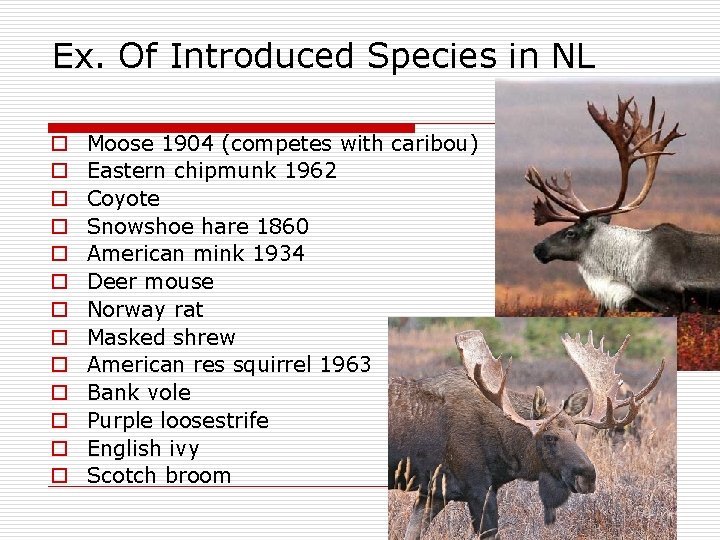 Ex. Of Introduced Species in NL

- Moose 1904 (competes with caribou)
- Eastern chipmunk 1962
- Coyote
- Snowshoe hare 1860
- American mink 1934
- Deer mouse
- Norway rat
- Masked shrew
- American res squirrel 1963
- Bank vole
- Purple loosestrife
- English ivy
- Scotch broom